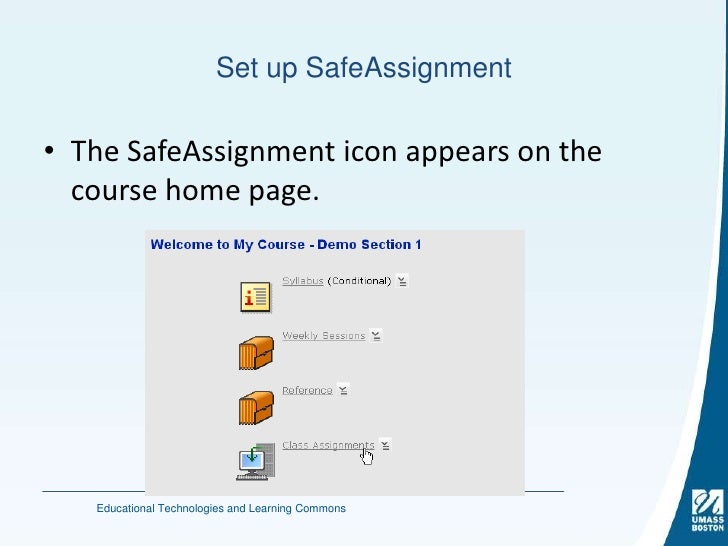 Set up SafeAssignment

• The SafeAssignment icon appears on the course home page.

Welcome to My Course - Demo Section 1

Syllabus (Conditional)

Weekly Sessions

Reference

Class Assignments

Educational Technologies and Learning Commons

UMASS BOSTON